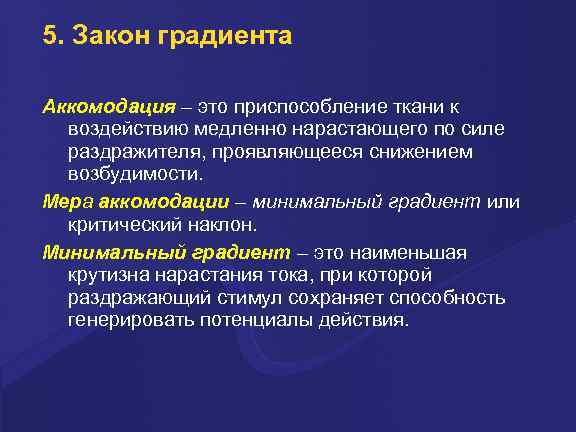 5. Закон градиента

Аккомодация – это приспособление ткани к воздействию медленно нарастающего по силе раздражителя, проявляющееся снижением возбудимости.

Мера аккомодации – минимальный градиент или критический наклон.

Минимальный градиент – это наименьшая крутизна нарастания тока, при которой раздражающий стимул сохраняет способность генерировать потенциалы действия.